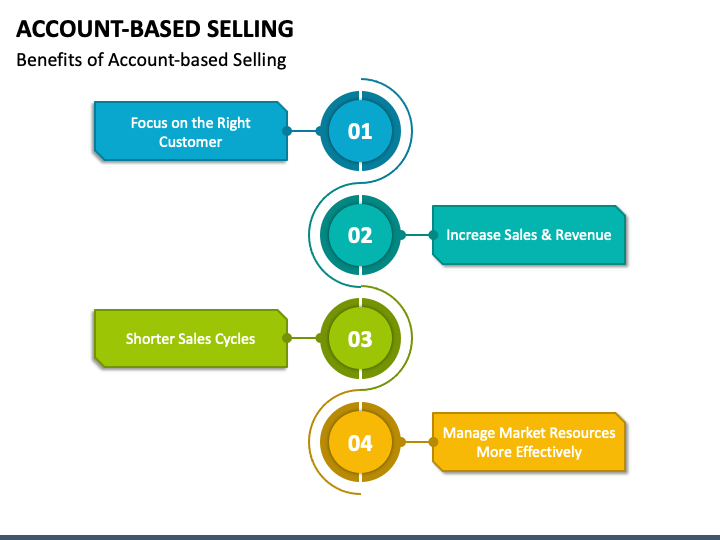 ACCOUNT-BASED SELLING

Benefits of Account-based Selling

Focus on the Right Customer

01

02

Increase Sales & Revenue

Shorter Sales Cycles

03

04

Manage Market Resources More Effectively